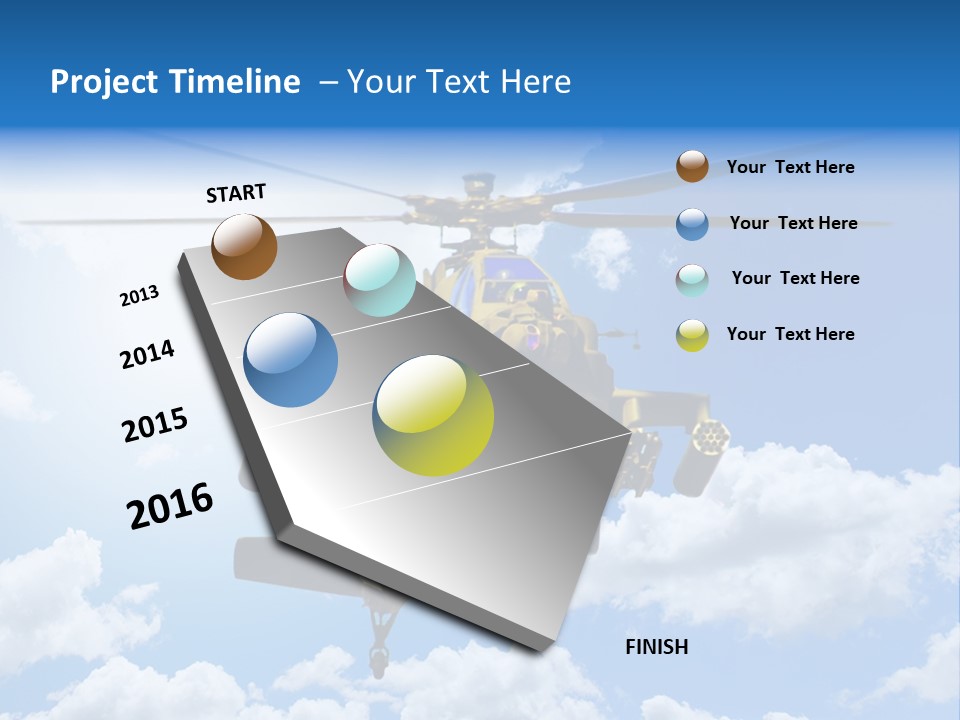 Project Timeline – Your Text Here

START

2013

2014

2015

2016

FINISH

Your Text Here

Your Text Here

Your Text Here

Your Text Here